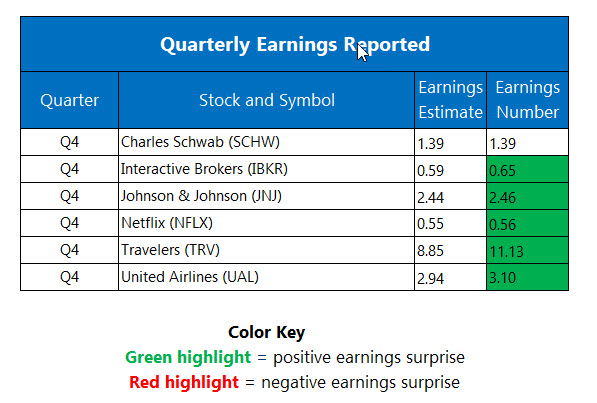 Quarterly Earnings Reported

| Quarter | Stock and Symbol | Earnings Estimate | Earnings Number |
|---|---|---|---|
| Q4 | Charles Schwab (SCHW) | 1.39 | 1.39 |
| Q4 | Interactive Brokers (IBKR) | 0.59 | 0.65 |
| Q4 | Johnson & Johnson (JNJ) | 2.44 | 2.46 |
| Q4 | Netflix (NFLX) | 0.55 | 0.56 |
| Q4 | Travelers (TRV) | 8.85 | 11.13 |
| Q4 | United Airlines (UAL) | 2.94 | 3.10 |

Color Key
Green highlight = positive earnings surprise
Red highlight = negative earnings surprise